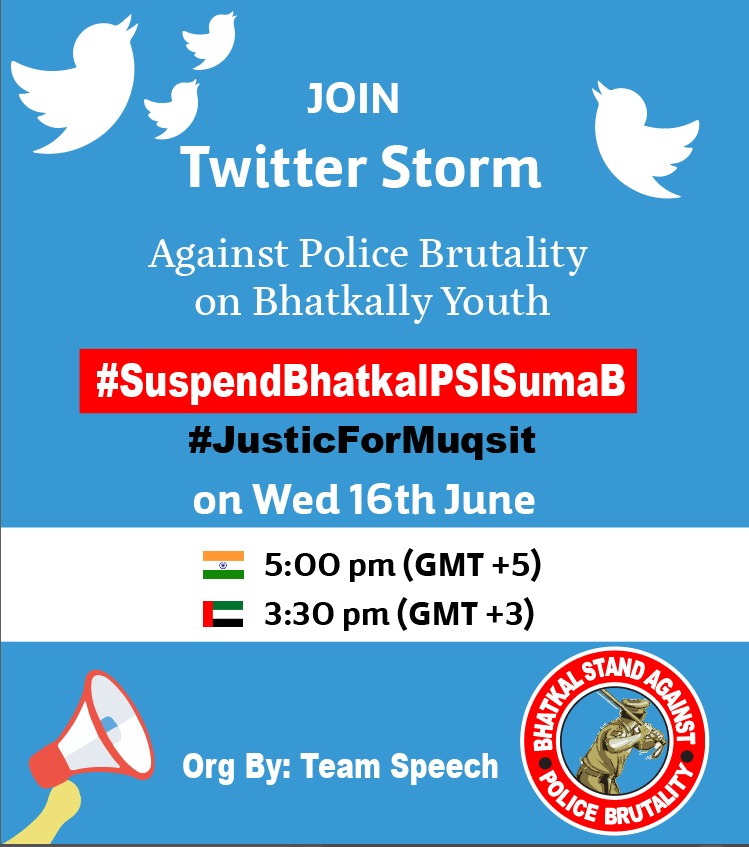 JOIN
Twitter Storm

Against Police Brutality on Bhatkally Youth

#SuspendBhatkalPSISumaB
#JusticForMuqsit
on Wed 16th June

5:00 pm (GMT +5)
3:30 pm (GMT +3)

Org By: Team Speech

BHATKAL STAND AGAINST POLICE BRUTALITY